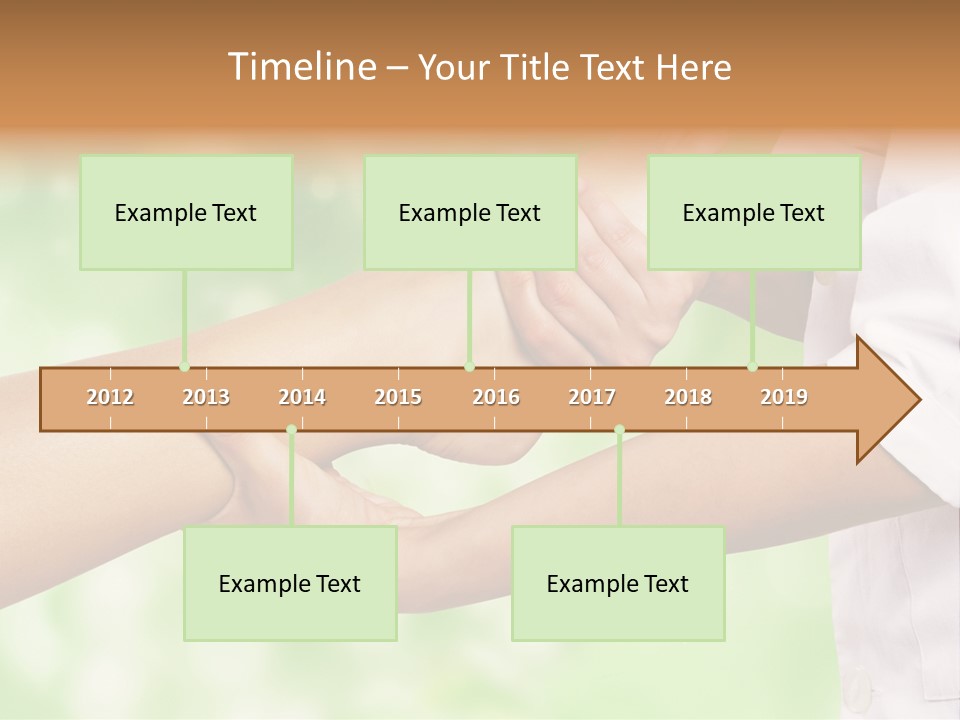 Timeline – Your Title Text Here

Example Text

Example Text

Example Text

2012 2013 2014 2015 2016 2017 2018 2019

Example Text

Example Text